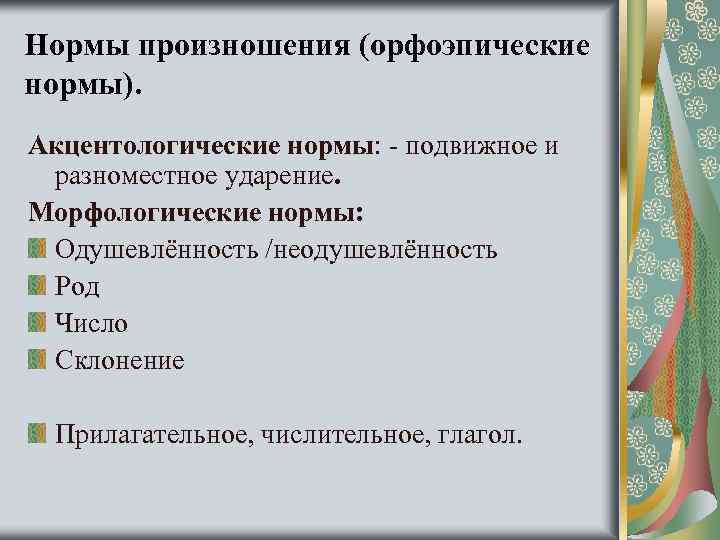 Нормы произношения (орфоэпические нормы).

Акцентологические нормы: - подвижное и разноместное ударение.

Морфологические нормы:

Одушевлённость /неодушевлённость

Род

Число

Склонение

Прилагательное, числительное, глагол.